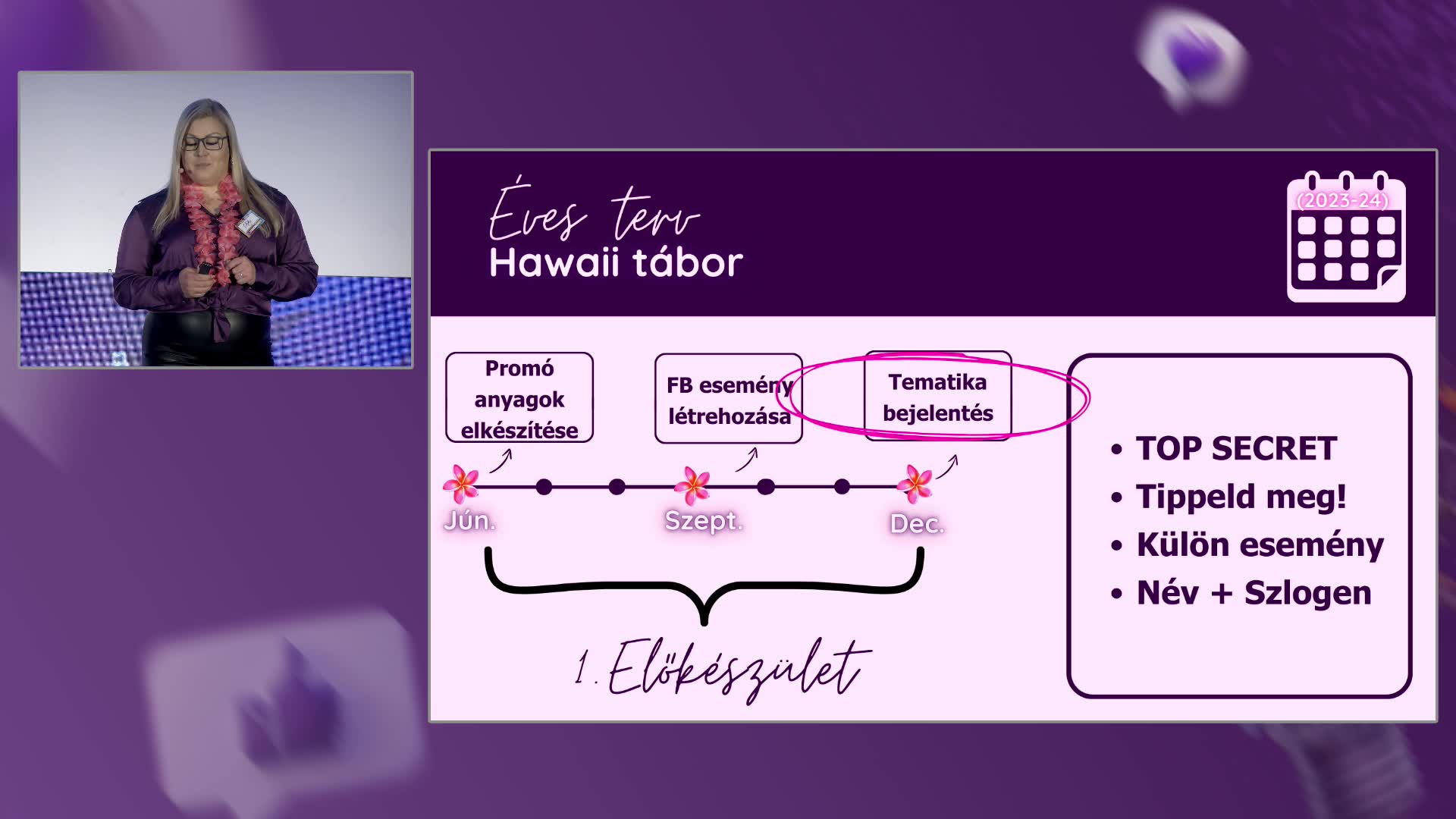 Éves terv
Hawaii tábor

(2023-24)

Promó anyagok elkészítése

FB esemény létrehozása

Tematika bejelentés

Jún.

Szept.

Dec.

1. Előkészület

• TOP SECRET
• Tippeld meg!
• Külön esemény
• Név + Szlogen